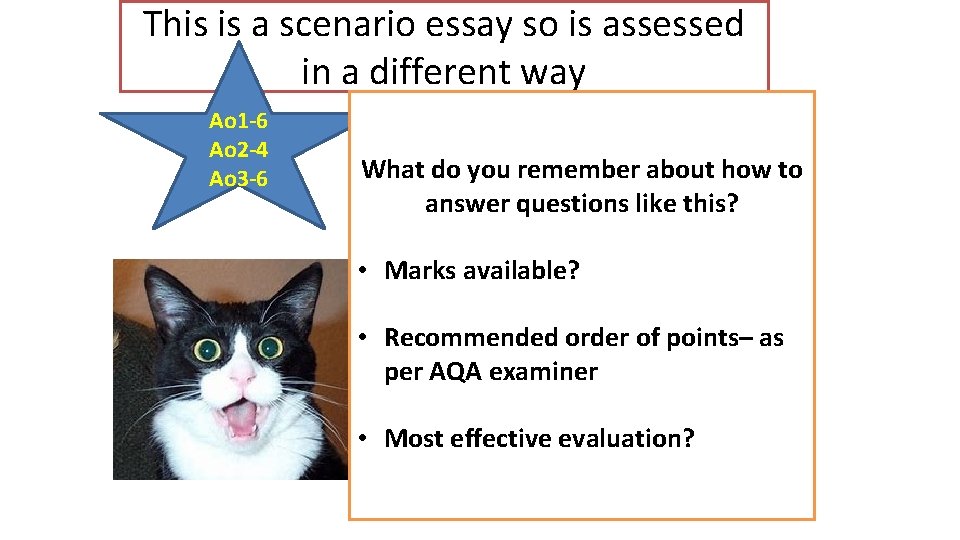 This is a scenario essay so is assessed in a different way

Ao1-6
Ao2-4
Ao3-6

What do you remember about how to answer questions like this?

• Marks available?

• Recommended order of points– as per AQA examiner

• Most effective evaluation?